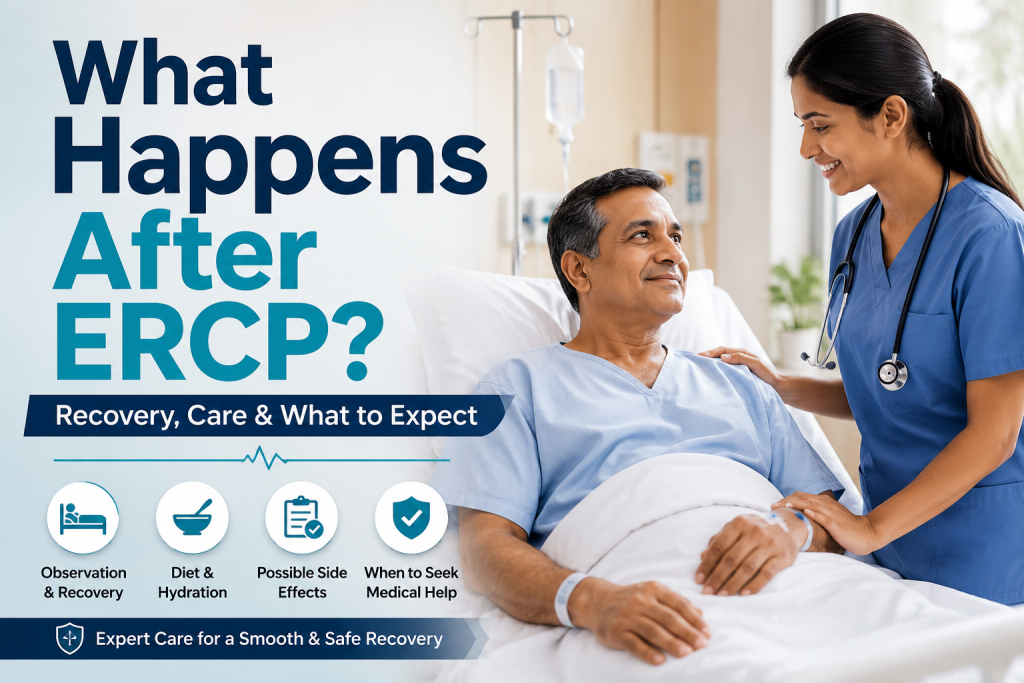 What Happens After ERCP?

Recovery, Care & What to Expect

Observation & Recovery

Diet & Hydration

Possible Side Effects

When to Seek Medical Help

Expert Care for a Smooth & Safe Recovery